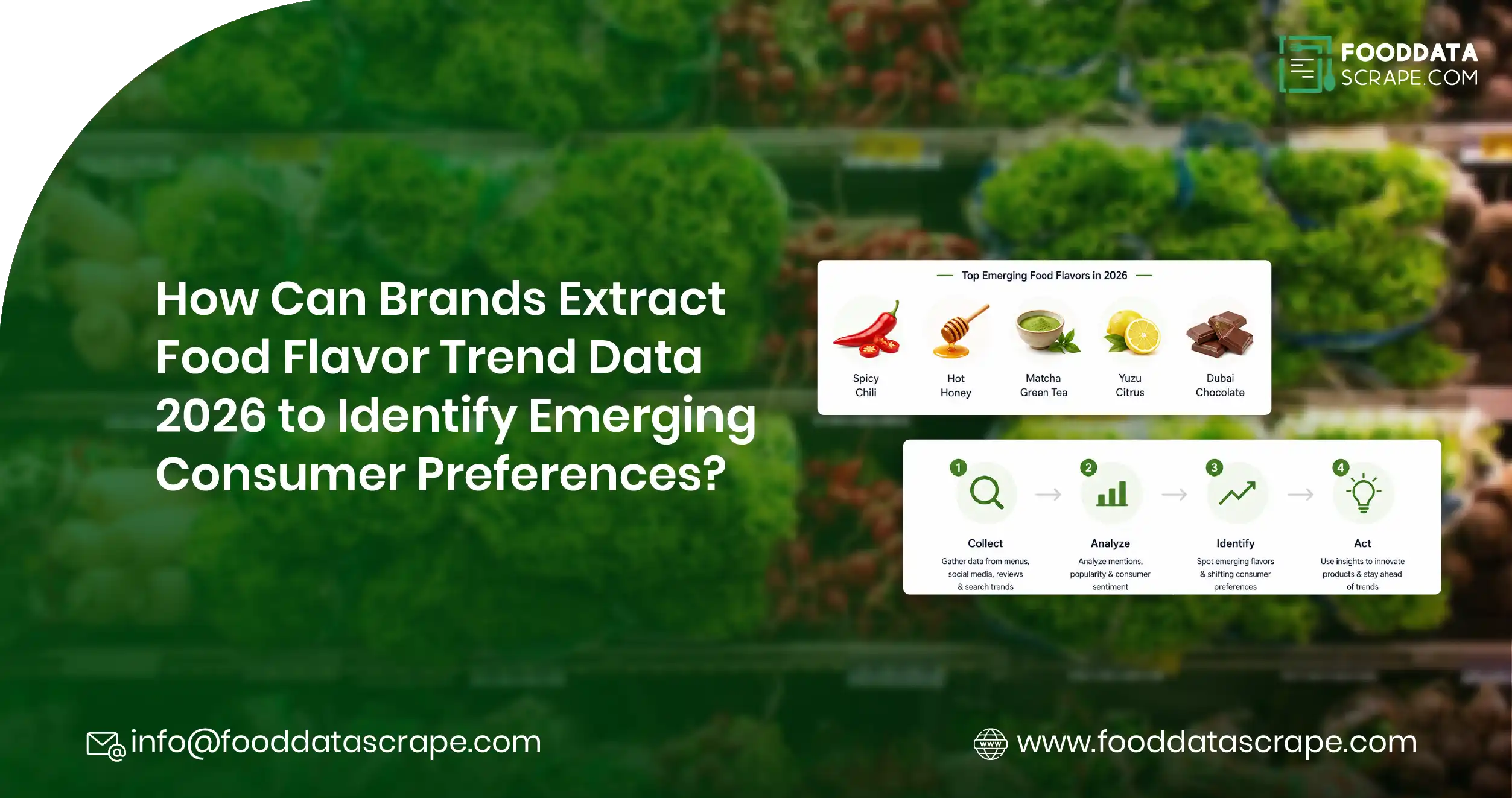 FOODDATA SCRAPE.COM

How Can Brands Extract Food Flavor Trend Data 2026 to Identify Emerging Consumer Preferences?

Top Emerging Food Flavors in 2026

Spicy Chili

Hot Honey

Matcha Green Tea

Yuzu Citrus

Dubai Chocolate

1 Collect
Gather data from menus, social media, reviews & search trends

2 Analyze
Analyze mentions, popularity & consumer sentiment

3 Identify
Spot emerging flavors & shifting consumer preferences

4 Act
Use insights to innovate products & stay ahead of trends

info@fooddatascrape.com

www.fooddatascrape.com